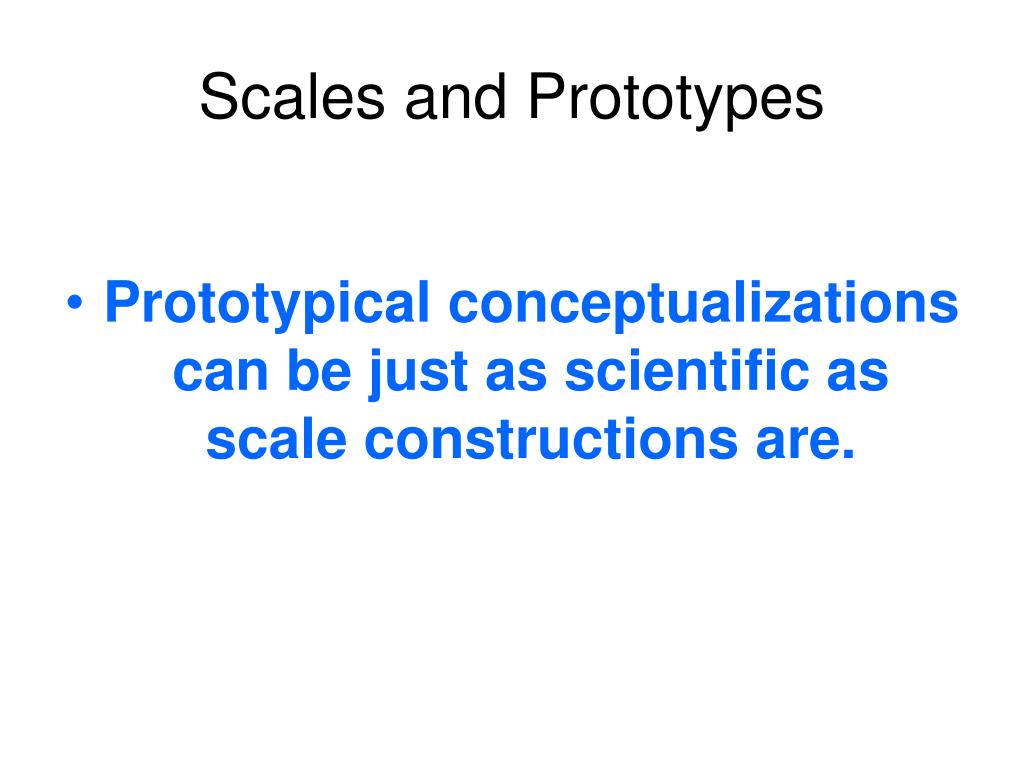 Scales and Prototypes

• Prototypical conceptualizations can be just as scientific as scale constructions are.